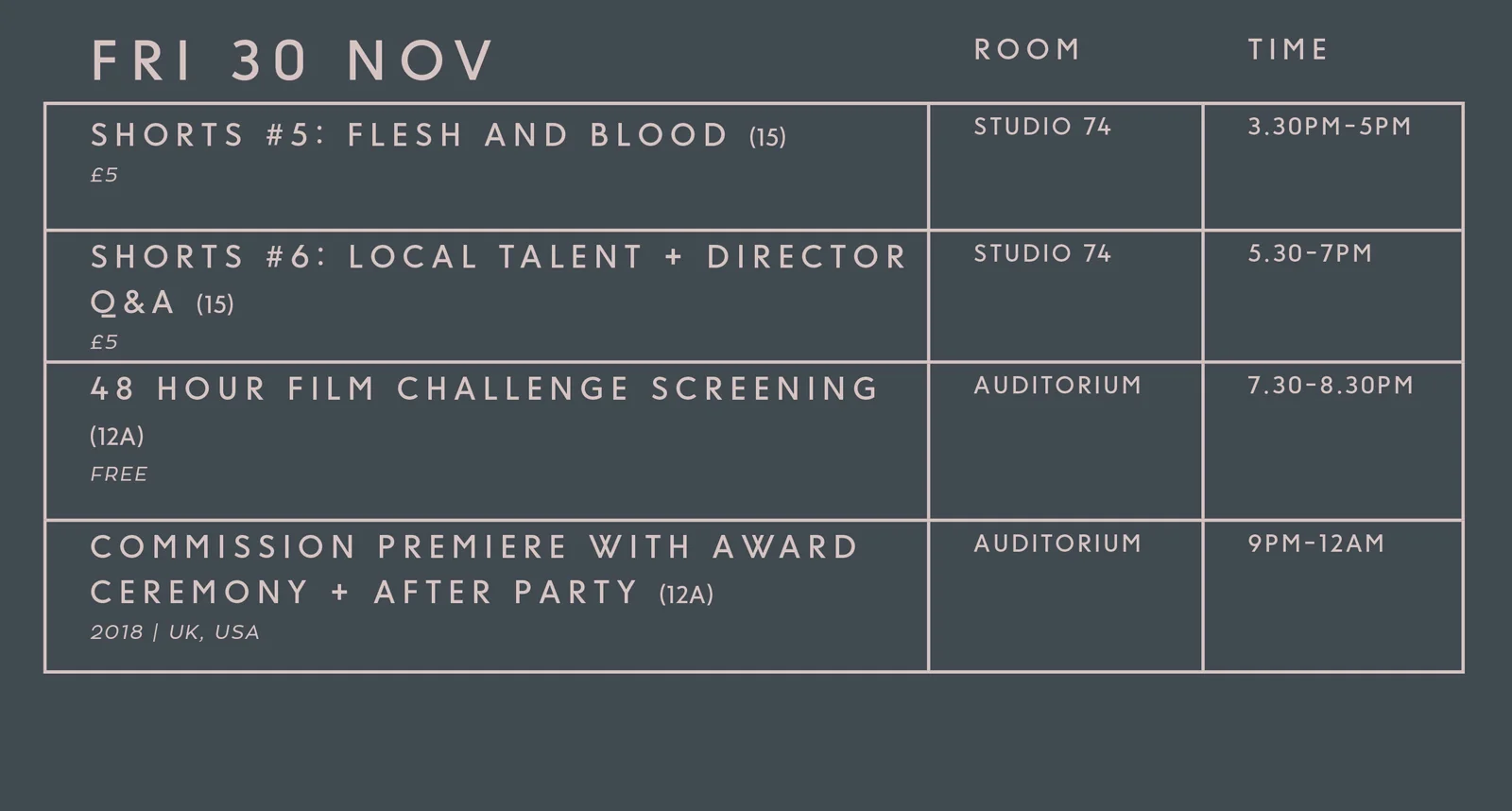 | FRI 30 NOV | ROOM | TIME |
|---|---|---|
| SHORTS #5: FLESH AND BLOOD (15) £5 | STUDIO 74 | 3.30PM-5PM |
| SHORTS #6: LOCAL TALENT + DIRECTOR Q&A (15) £5 | STUDIO 74 | 5.30-7PM |
| 48 HOUR FILM CHALLENGE SCREENING (12A) FREE | AUDITORIUM | 7.30-8.30PM |
| COMMISSION PREMIERE WITH AWARD CEREMONY + AFTER PARTY (12A) 2018 \| UK, USA | AUDITORIUM | 9PM-12AM |